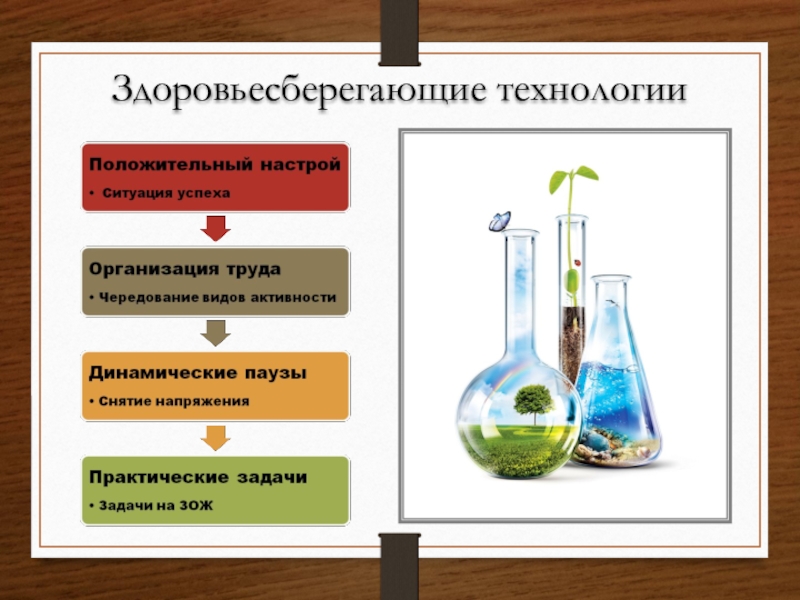 Здоровьесберегающие технологии

Положительный настрой
• Ситуация успеха

Организация труда
• Чередование видов активности

Динамические паузы
• Снятие напряжения

Практические задачи
• Задачи на ЗОЖ